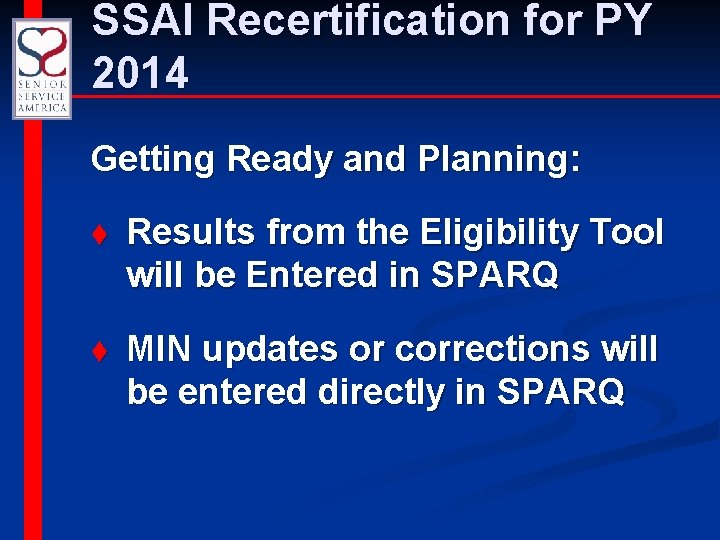 SENIOR SERVICE AMERICA

SSAI Recertification for PY 2014

Getting Ready and Planning:

♦ Results from the Eligibility Tool will be Entered in SPARQ

♦ MIN updates or corrections will be entered directly in SPARQ